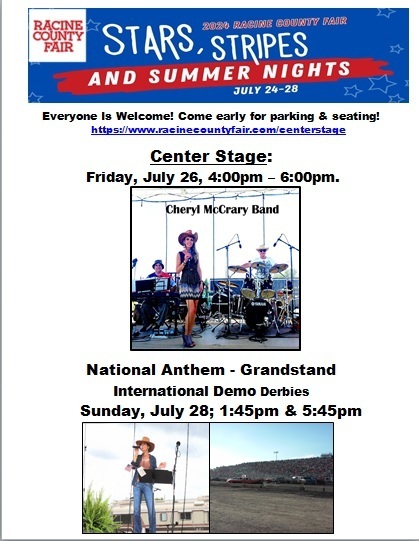 RACINE COUNTY FAIR

2024 RACINE COUNTY FAIR

STARS, STRIPES AND SUMMER NIGHTS

JULY 24-28

Everyone Is Welcome! Come early for parking & seating!
https://www.racinecountyfair.com/centerstage

Center Stage:
Friday, July 26, 4:00pm – 6:00pm.

Cheryl McCrary Band

YAMAHA

National Anthem - Grandstand
International Demo Derbies
Sunday, July 28; 1:45pm & 5:45pm